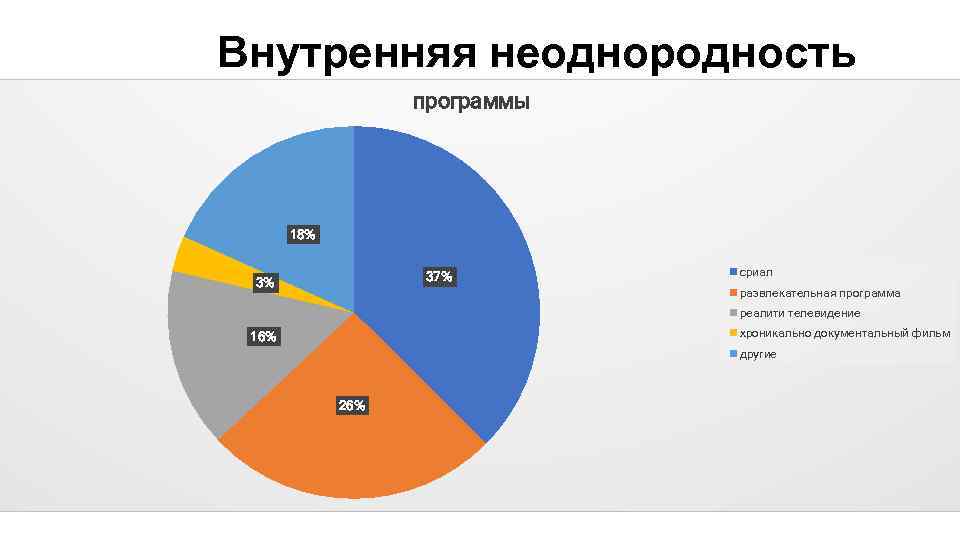 Внутренняя неоднородность

программы

18%

3%

37%

16%

26%

сриал
развлекательная программа
реалити телевидение
хроникально документальный фильм
другие